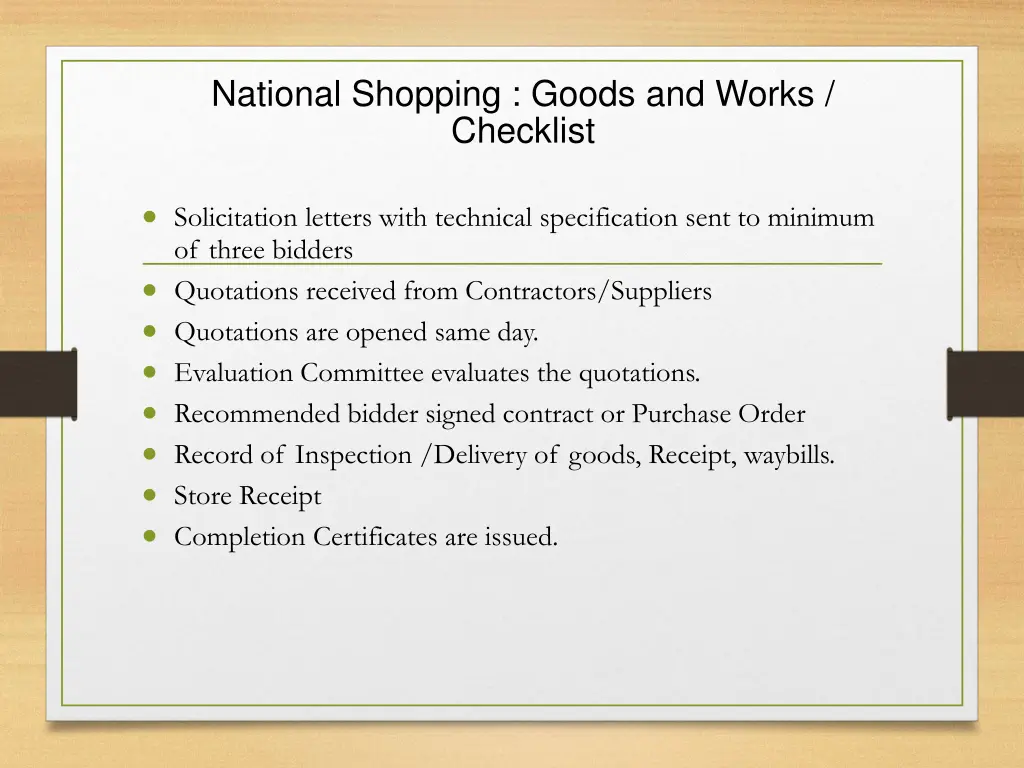 National Shopping : Goods and Works / Checklist

- Solicitation letters with technical specification sent to minimum of three bidders
- Quotations received from Contractors/Suppliers
- Quotations are opened same day.
- Evaluation Committee evaluates the quotations.
- Recommended bidder signed contract or Purchase Order
- Record of Inspection /Delivery of goods, Receipt, waybills.
- Store Receipt
- Completion Certificates are issued.